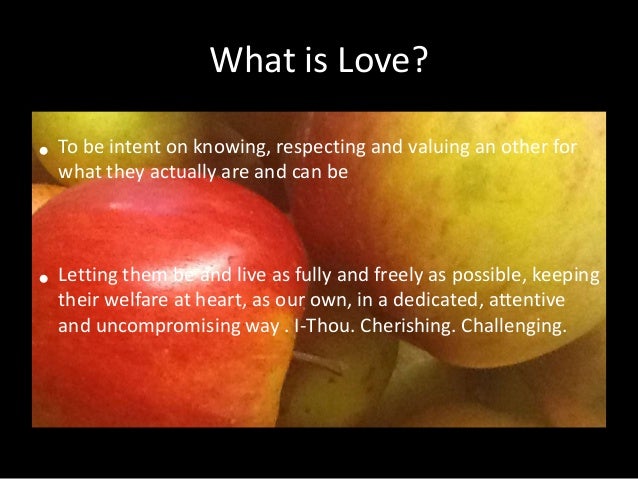 What is Love?

• To be intent on knowing, respecting and valuing an other for what they actually are and can be

• Letting them be and live as fully and freely as possible, keeping their welfare at heart, as our own, in a dedicated, attentive and uncompromising way . I-Thou. Cherishing. Challenging.